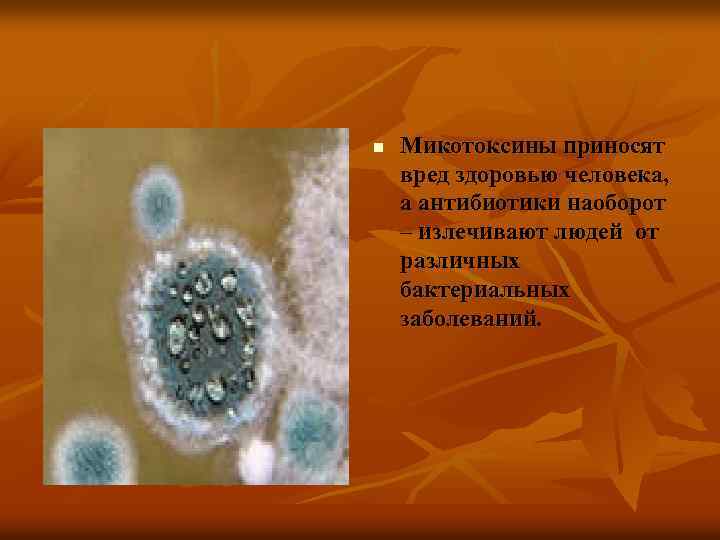 Микотоксины приносят вред здоровью человека, а антибиотики наоборот – излечивают людей от различных бактериальных заболеваний.